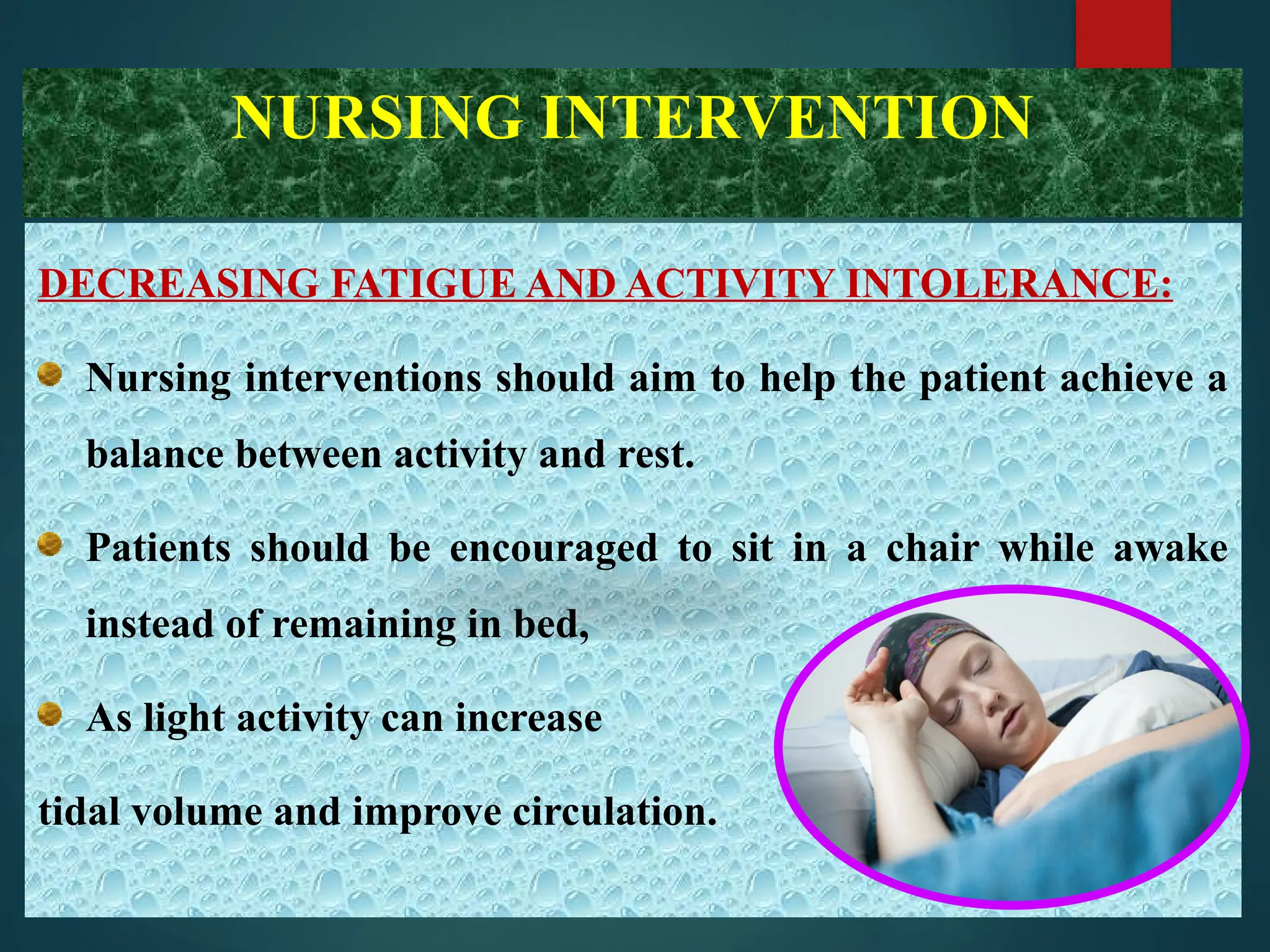 NURSING INTERVENTION

DECREASING FATIGUE AND ACTIVITY INTOLERANCE:

Nursing interventions should aim to help the patient achieve a balance between activity and rest.

Patients should be encouraged to sit in a chair while awake instead of remaining in bed,

As light activity can increase

tidal volume and improve circulation.